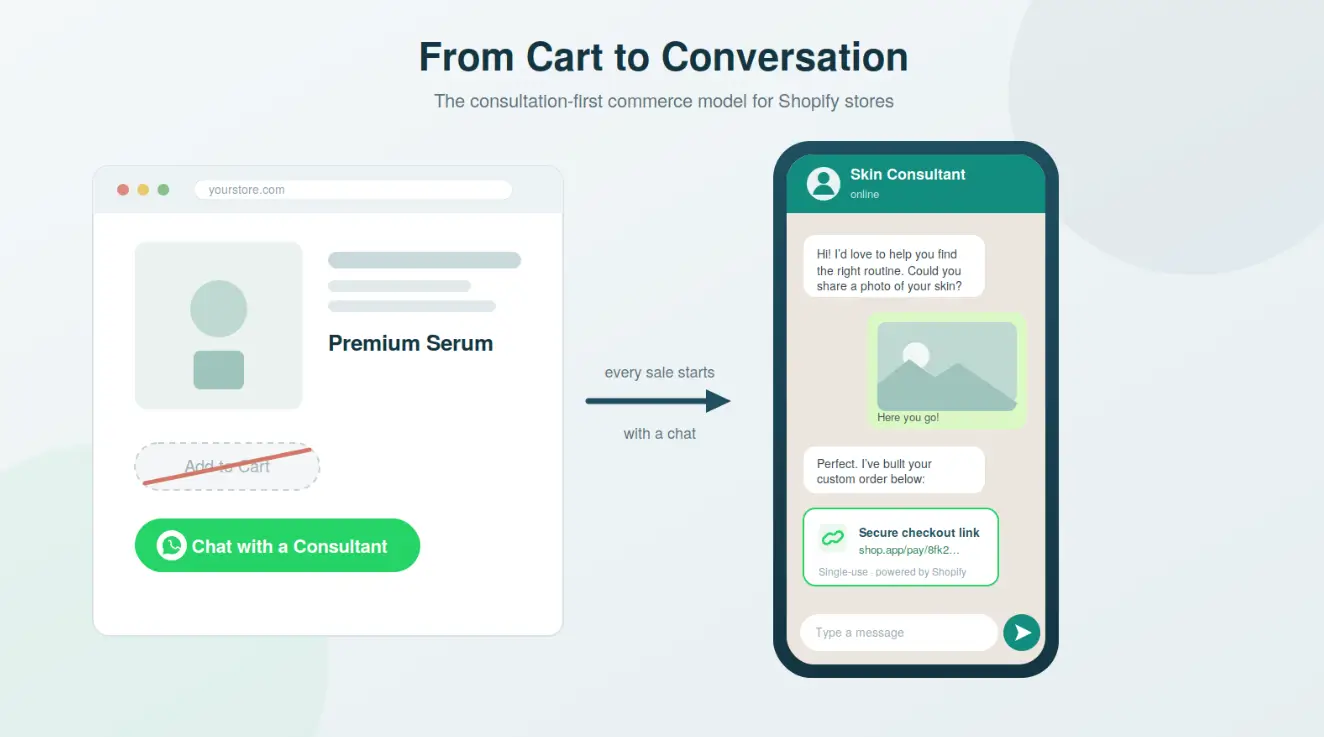 From Cart to Conversation

The consultation-first commerce model for Shopify stores

yourstore.com

Premium Serum

Add to Cart

Chat with a Consultant

every sale starts

with a chat

Skin Consultant
online

Hi! I'd love to help you find the right routine. Could you share a photo of your skin?

Here you go!

Perfect. I've built your custom order below:

Secure checkout link
shop.app/pay/8fk2...
Single-use · powered by Shopify

Type a message